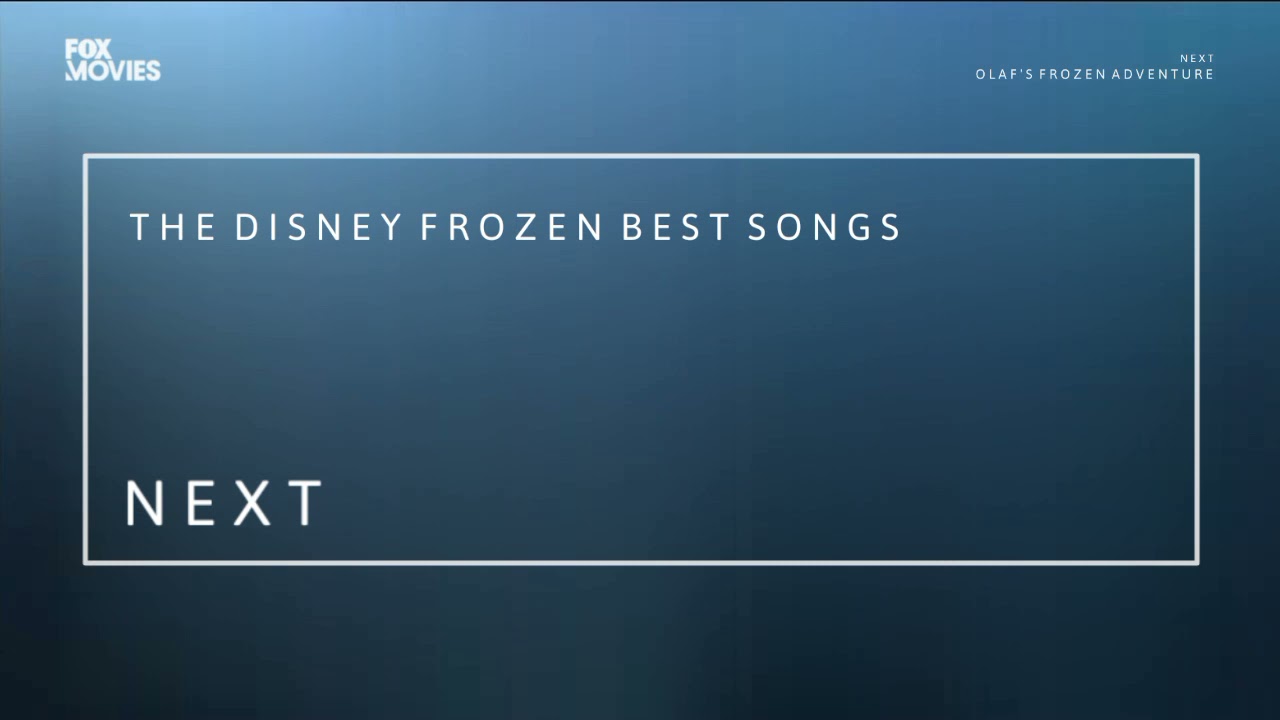 FOX MOVIES

NEXT
OLAF'S FROZEN ADVENTURE

THE DISNEY FROZEN BEST SONGS

NEXT